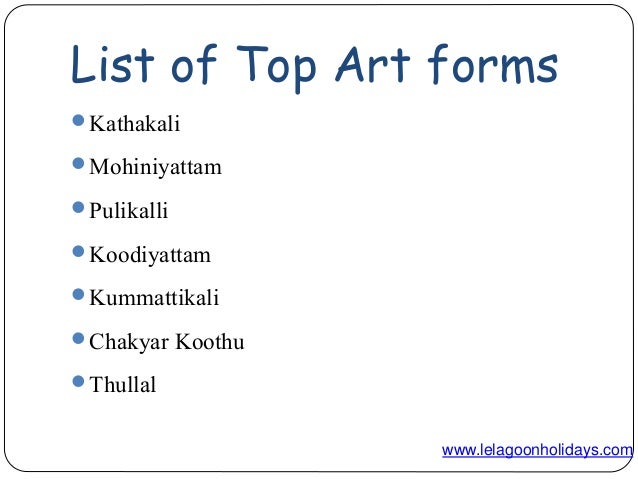 List of Top Art forms

- Kathakali
- Mohiniyattam
- Pulikalli
- Koodiyattam
- Kummattikali
- Chakyar Koothu
- Thullal

www.lelagoonholidays.com